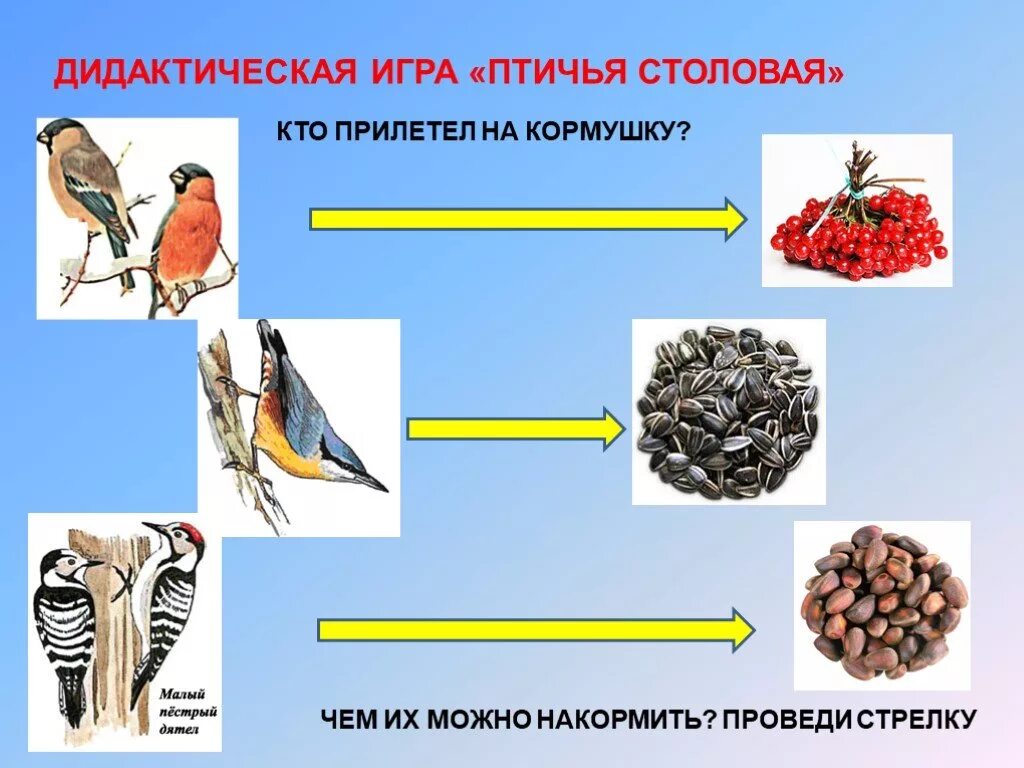 ДИДАКТИЧЕСКАЯ ИГРА «ПТИЧЬЯ СТОЛОВАЯ»

КТО ПРИЛЕТЕЛ НА КОРМУШКУ?

Малый пёстрый дятел

ЧЕМ ИХ МОЖНО НАКОРМИТЬ? ПРОВЕДИ СТРЕЛКУ